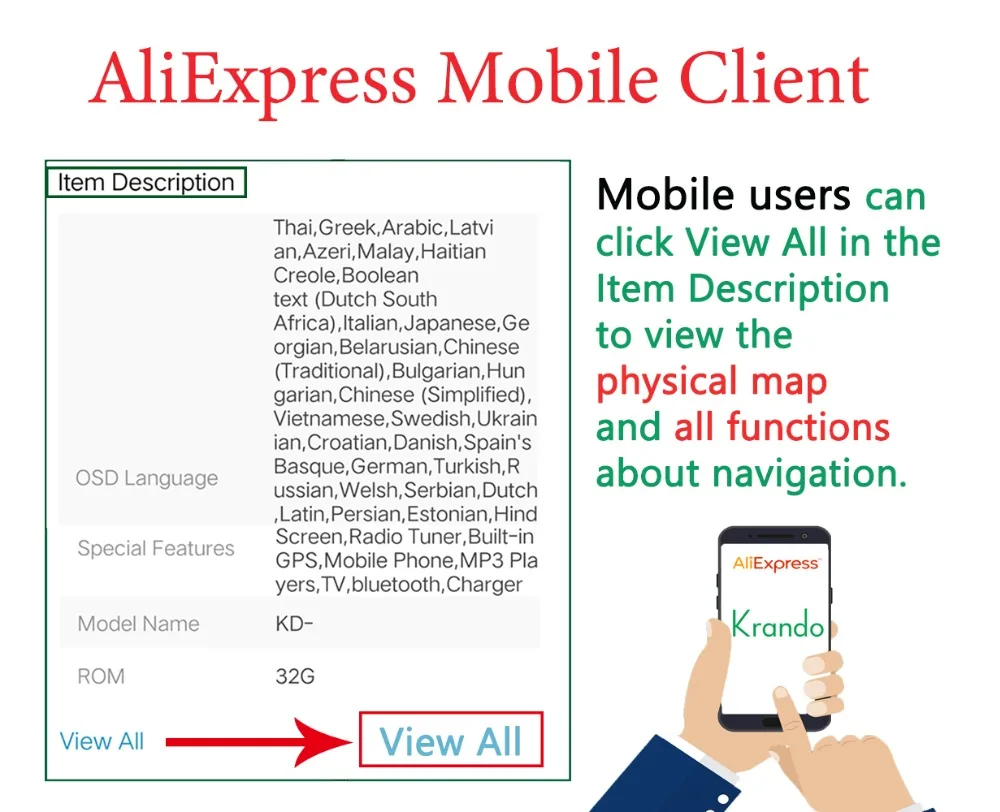 AliExpress Mobile Client

Item Description

| | |
|---|---|
| OSD Language | Thai,Greek,Arabic,Latvian,Azeri,Malay,Haitian Creole,Boolean text (Dutch South Africa),Italian,Japanese,Georgian,Belarusian,Chinese (Traditional),Bulgarian,Hungarian,Chinese (Simplified),Vietnamese,Swedish,Ukrainian,Croatian,Danish,Spain's Basque,German,Turkish,Russian,Welsh,Serbian,Dutch,Latin,Persian,Estonian,Hind |
| Special Features | Screen,Radio Tuner,Built-in GPS,Mobile Phone,MP3 Players,TV,bluetooth,Charger |
| Model Name | KD- |
| ROM | 32G |

View All

View All

Mobile users can click View All in the Item Description to view the physical map and all functions about navigation.

AliExpress

Krando